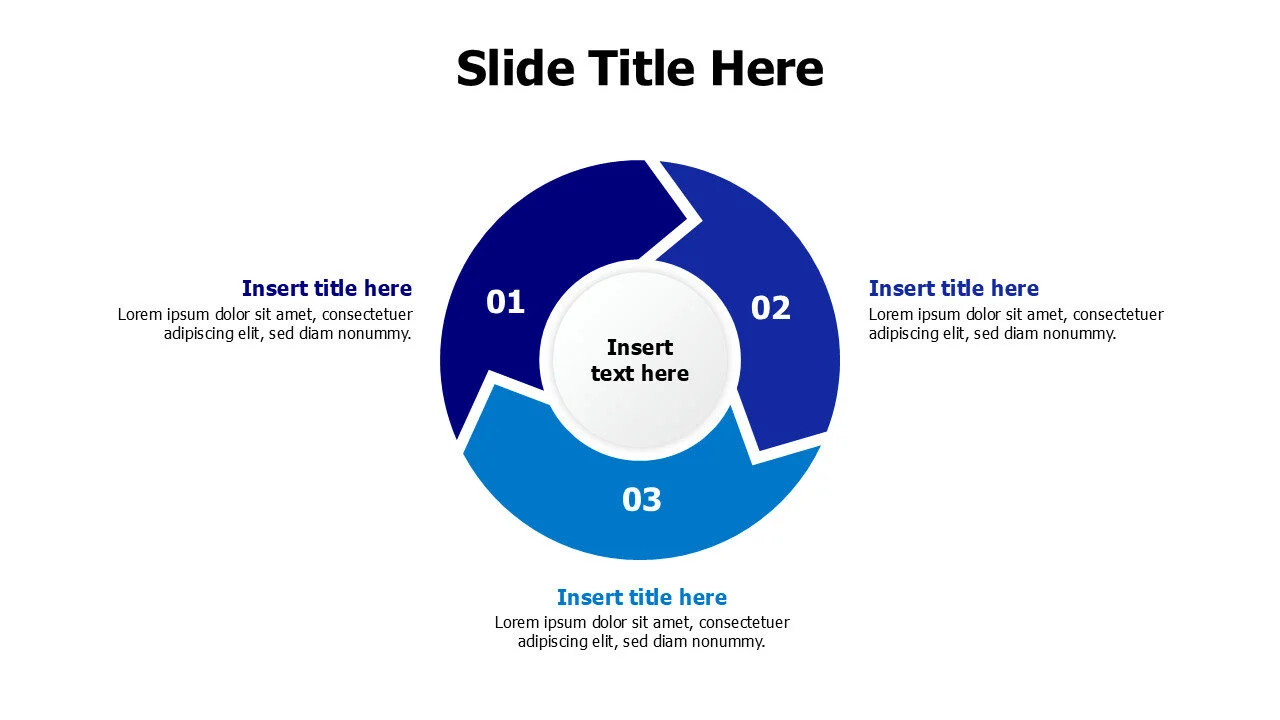 Slide Title Here

Insert title here
Lorem ipsum dolor sit amet, consectetuer adipiscing elit, sed diam nonummy.

01

Insert text here

02

Insert title here
Lorem ipsum dolor sit amet, consectetuer adipiscing elit, sed diam nonummy.

03

Insert title here
Lorem ipsum dolor sit amet, consectetuer adipiscing elit, sed diam nonummy.